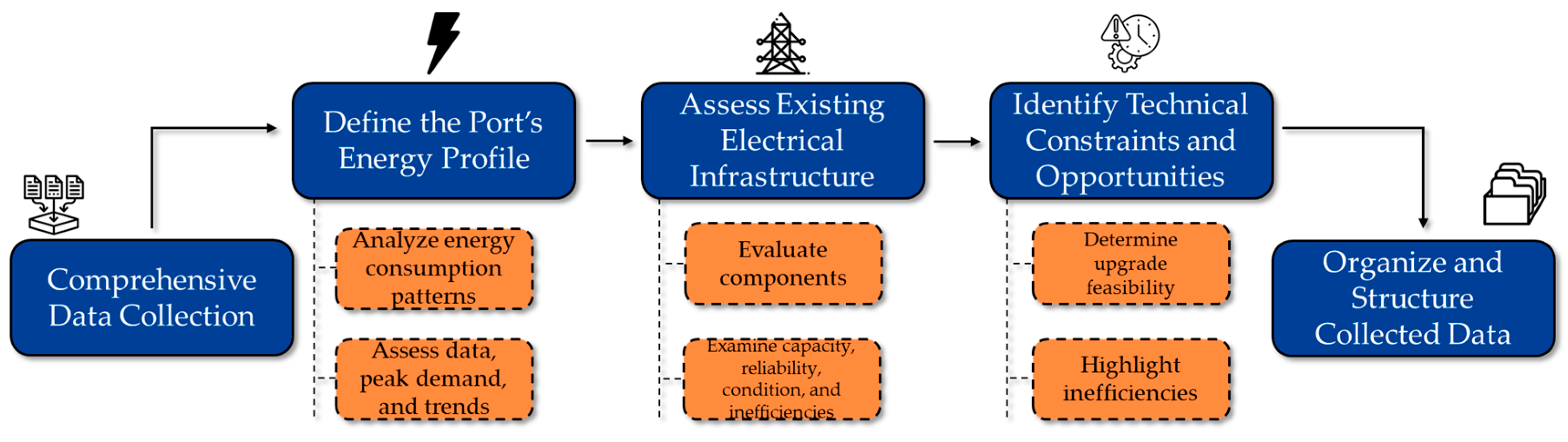 Comprehensive Data Collection

Define the Port's Energy Profile

Analyze energy consumption patterns

Assess data, peak demand, and trends

Assess Existing Electrical Infrastructure

Evaluate components

Examine capacity, reliability, condition, and inefficiencies

Identify Technical Constraints and Opportunities

Determine upgrade feasibility

Highlight inefficiencies

Organize and Structure Collected Data